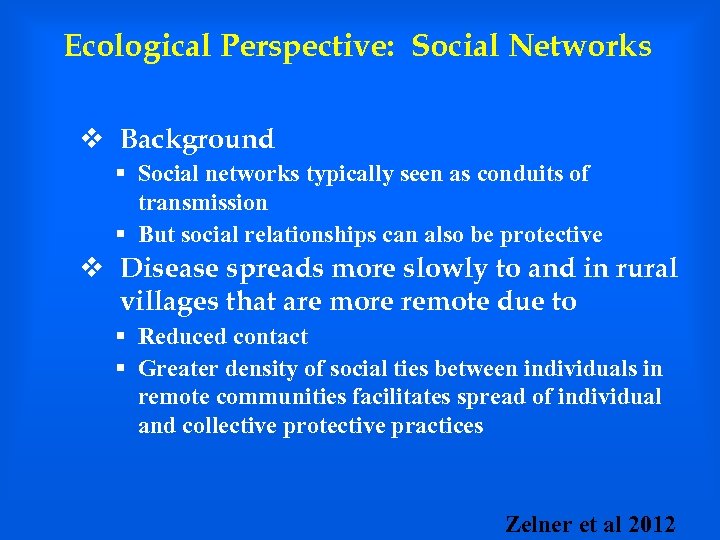 Ecological Perspective: Social Networks

❖ Background

▪ Social networks typically seen as conduits of transmission

▪ But social relationships can also be protective

❖ Disease spreads more slowly to and in rural villages that are more remote due to

▪ Reduced contact

▪ Greater density of social ties between individuals in remote communities facilitates spread of individual and collective protective practices

Zelner et al 2012